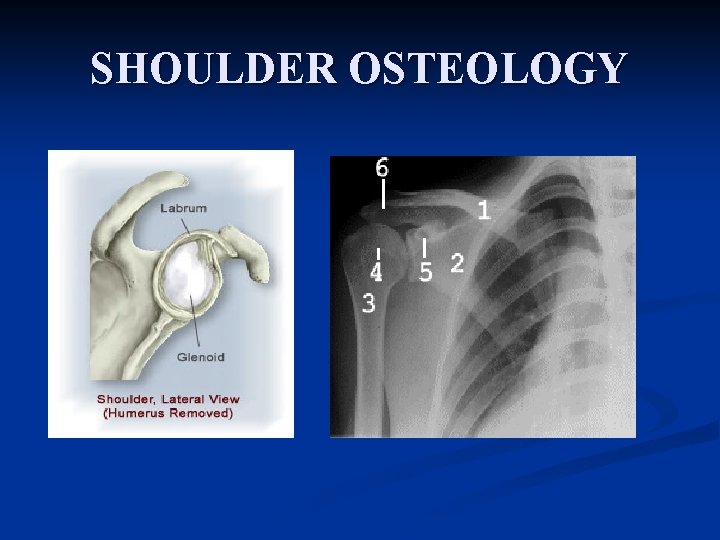 SHOULDER OSTEOLOGY

Labrum

Glenoid

Shoulder, Lateral View
(Humerus Removed)

6
1
4
5
2
3